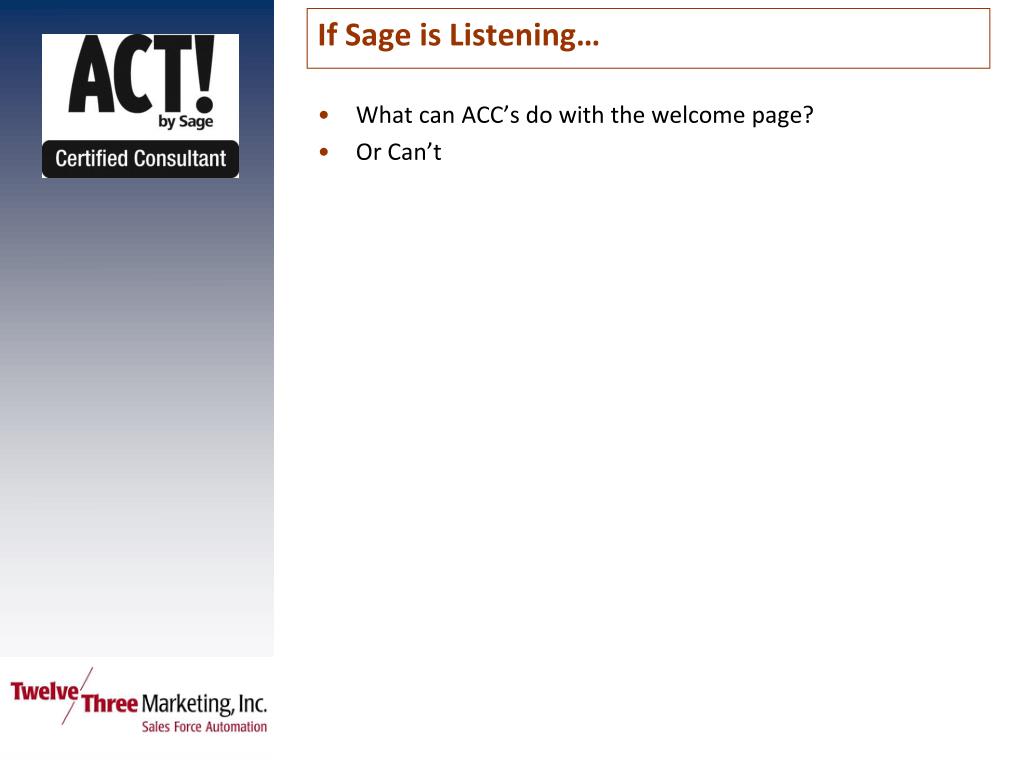 ACT!
by Sage
Certified Consultant

If Sage is Listening…

• What can ACC's do with the welcome page?
• Or Can't

Twelve/Three Marketing, Inc.
Sales Force Automation